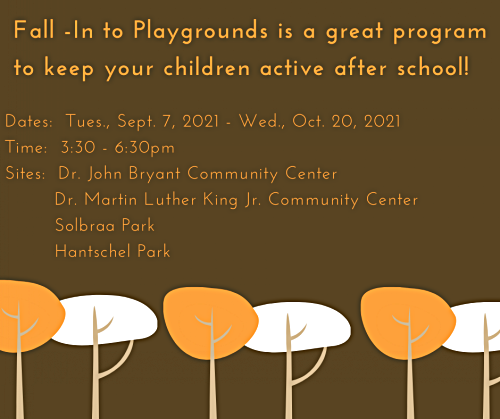 Fall -In to Playgrounds is a great program to keep your children active after school!

Dates: Tues., Sept. 7, 2021 - Wed., Oct. 20, 2021
Time: 3:30 - 6:30pm
Sites: Dr. John Bryant Community Center
Dr. Martin Luther King Jr. Community Center
Solbraa Park
Hantschel Park